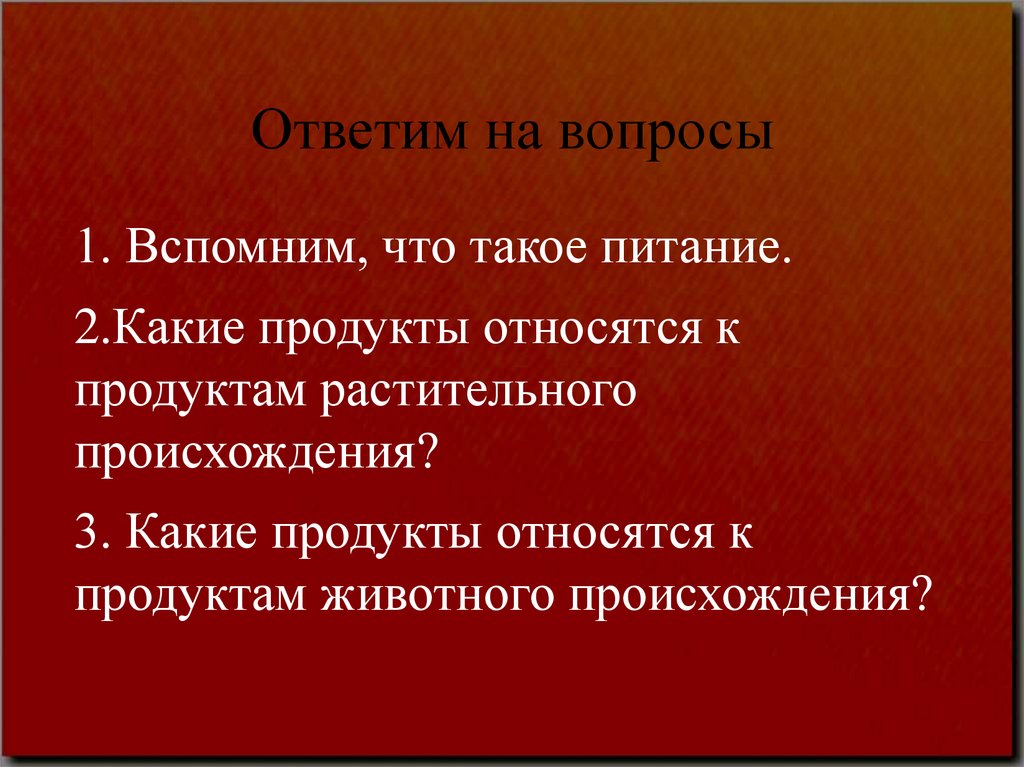 Ответим на вопросы

1. Вспомним, что такое питание.

2.Какие продукты относятся к продуктам растительного происхождения?

3. Какие продукты относятся к продуктам животного происхождения?